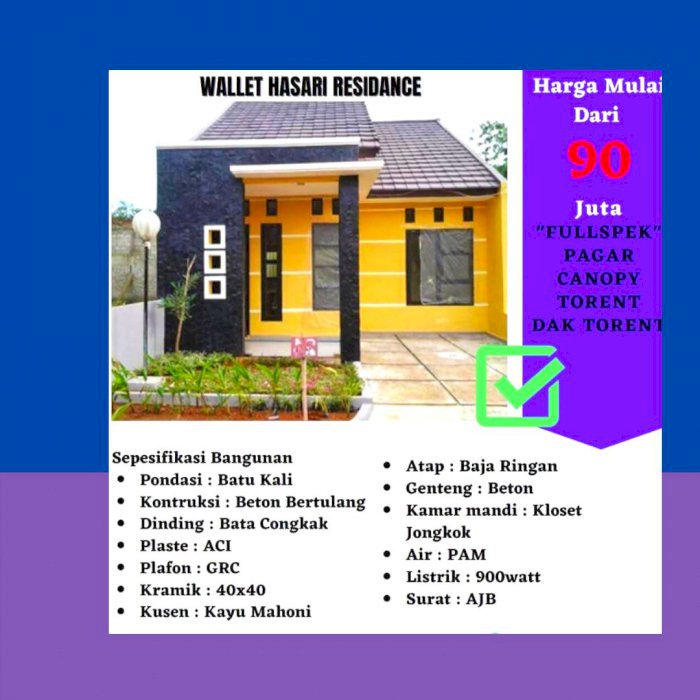 WALLET HASARI RESIDANCE

Harga Mulai Dari
90
Juta
"FULLSPEK"
PAGAR
CANOPY
TORENT
DAK TORENT

Sepesifikasi Bangunan
• Pondasi : Batu Kali
• Kontruksi : Beton Bertulang
• Dinding : Bata Congkak
• Plaste : ACI
• Plafon : GRC
• Kramik : 40x40
• Kusen : Kayu Mahoni

• Atap : Baja Ringan
• Genteng : Beton
• Kamar mandi : Kloset Jongkok
• Air : PAM
• Listrik : 900watt
• Surat : AJB